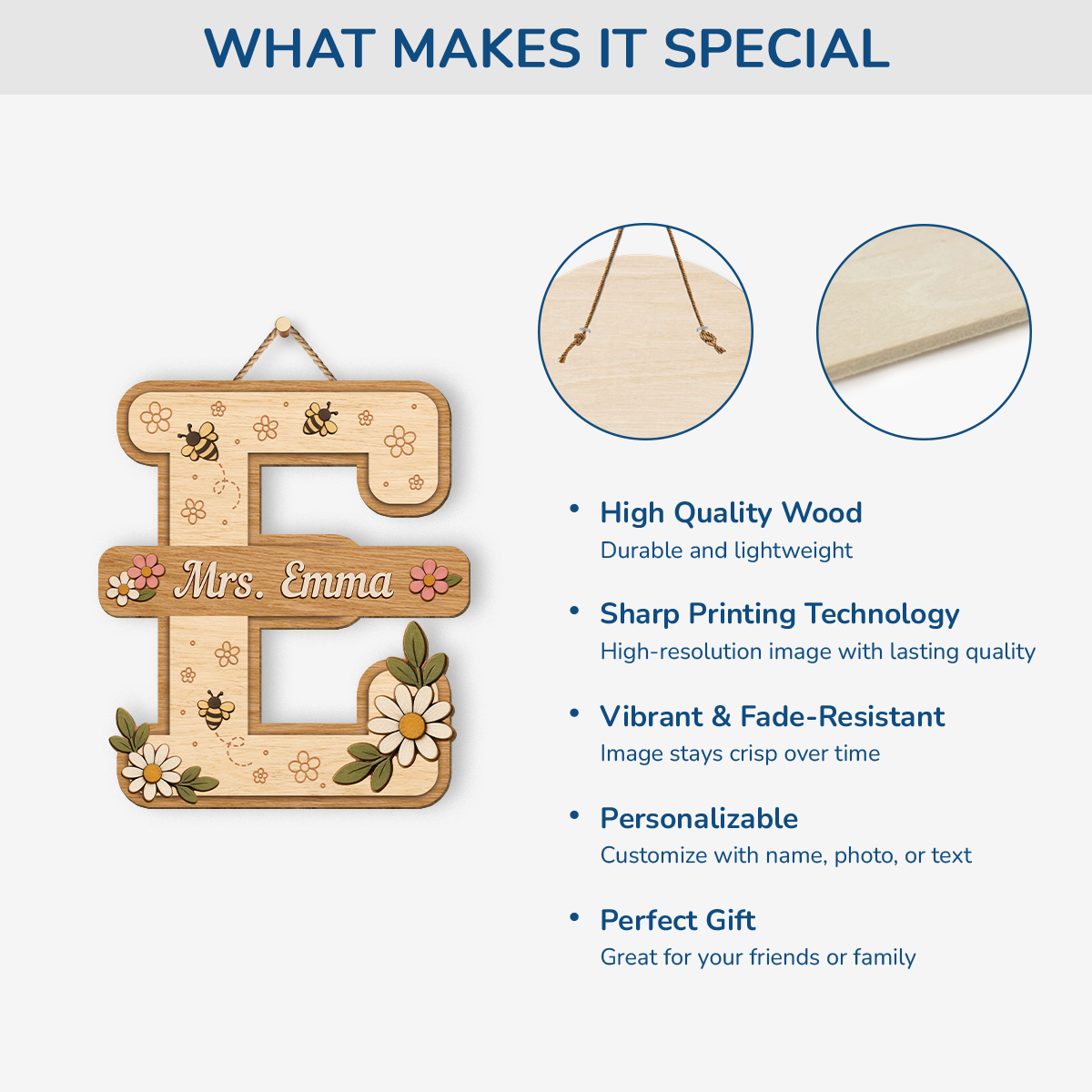 WHAT MAKES IT SPECIAL

Mrs. Emma

• High Quality Wood
Durable and lightweight

• Sharp Printing Technology
High-resolution image with lasting quality

• Vibrant & Fade-Resistant
Image stays crisp over time

• Personalizable
Customize with name, photo, or text

• Perfect Gift
Great for your friends or family